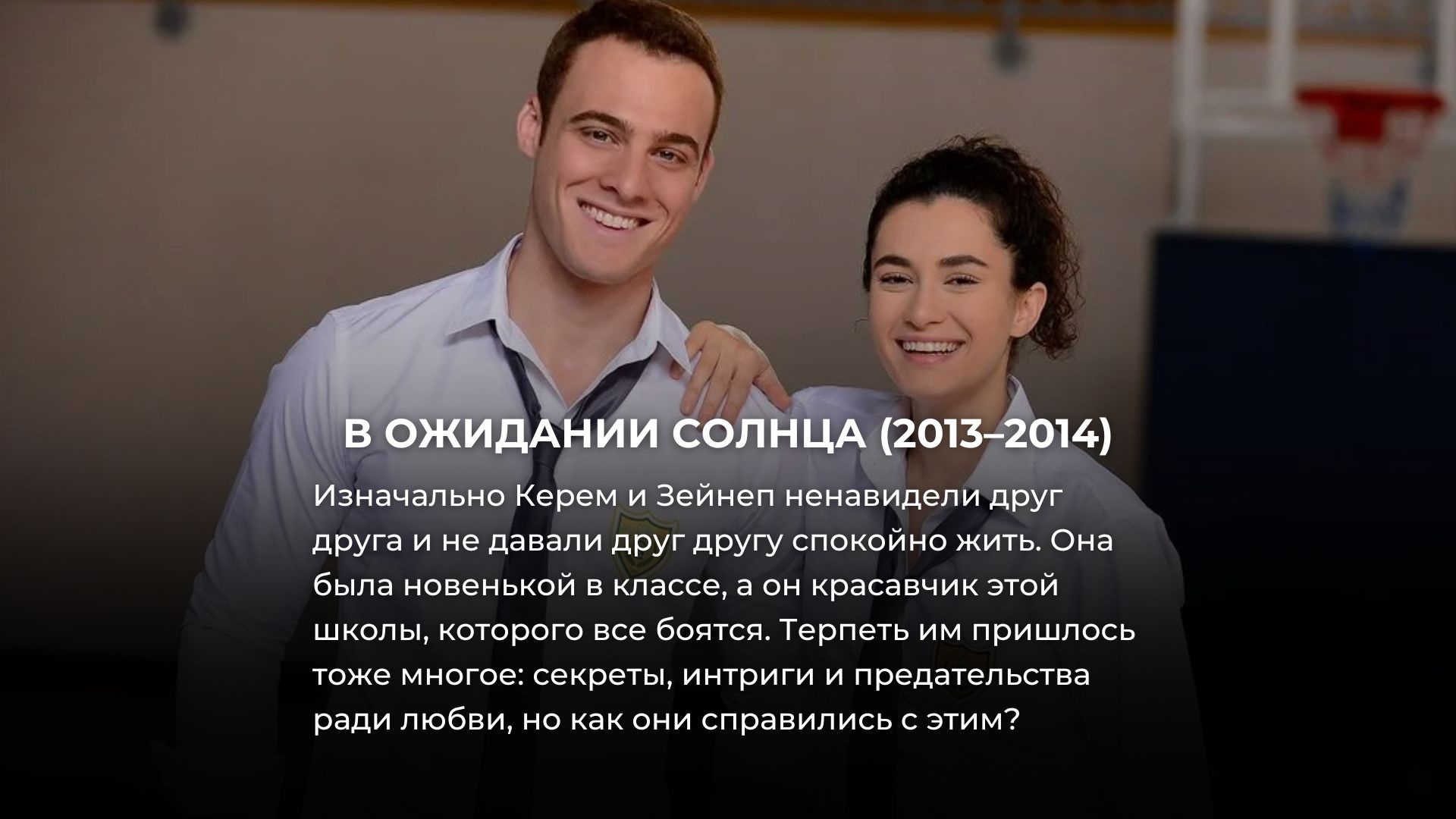 В ОЖИДАНИИ СОЛНЦА (2013–2014)

Изначально Керем и Зейнеп ненавидели друг друга и не давали друг другу спокойно жить. Она была новенькой в классе, а он красавчик этой школы, которого все боятся. Терпеть им пришлось тоже многое: секреты, интриги и предательства ради любви, но как они справились с этим?